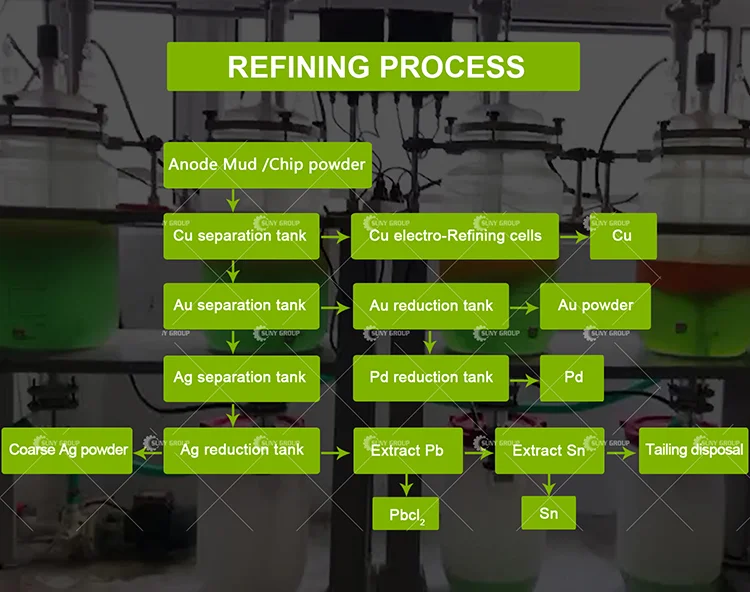 REFINING PROCESS

Anode Mud /Chip powder

Cu separation tank

Cu electro-Refining cells

Cu

Au separation tank

Au reduction tank

Au powder

Ag separation tank

Pd reduction tank

Pd

Coarse Ag powder

Ag reduction tank

Extract Pb

Extract Sn

Tailing disposal

$Pbcl_2$

Sn

SUNY GROUP